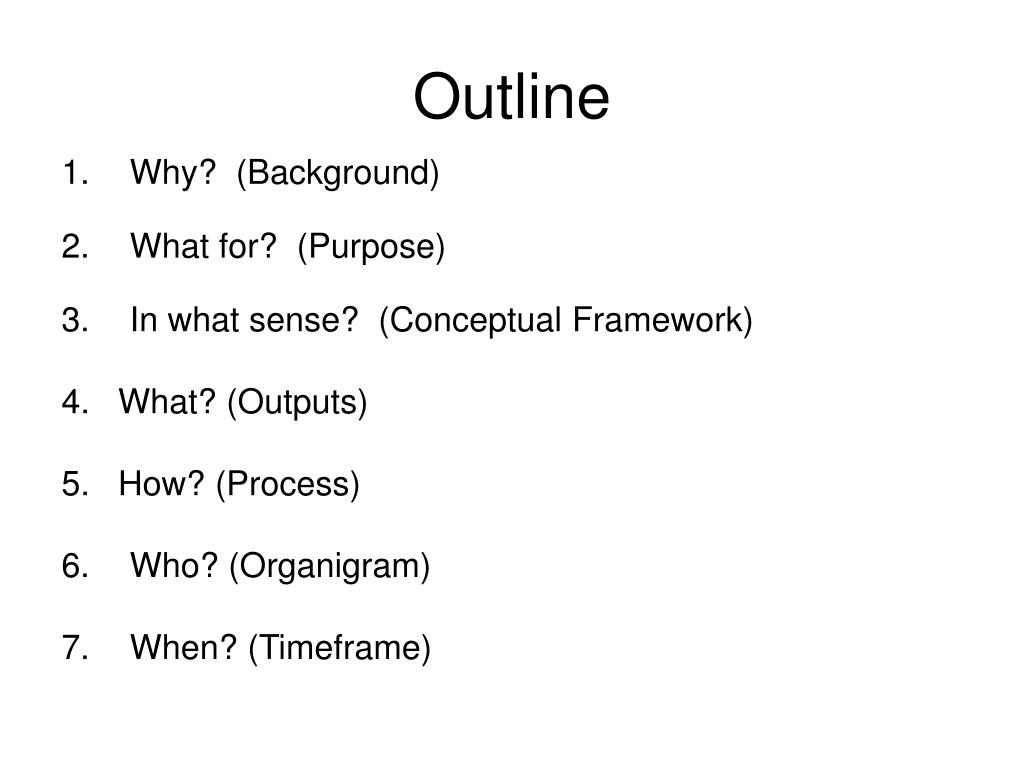 Outline

1. Why? (Background)

2. What for? (Purpose)

3. In what sense? (Conceptual Framework)

4. What? (Outputs)

5. How? (Process)

6. Who? (Organigram)

7. When? (Timeframe)